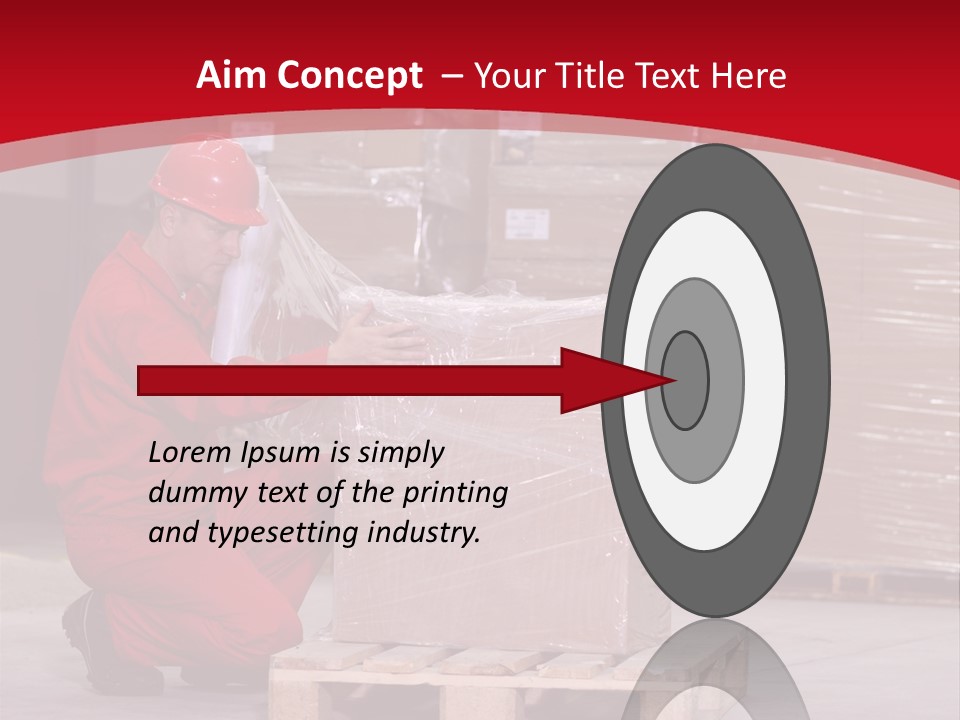 Aim Concept – Your Title Text Here

Lorem Ipsum is simply dummy text of the printing and typesetting industry.